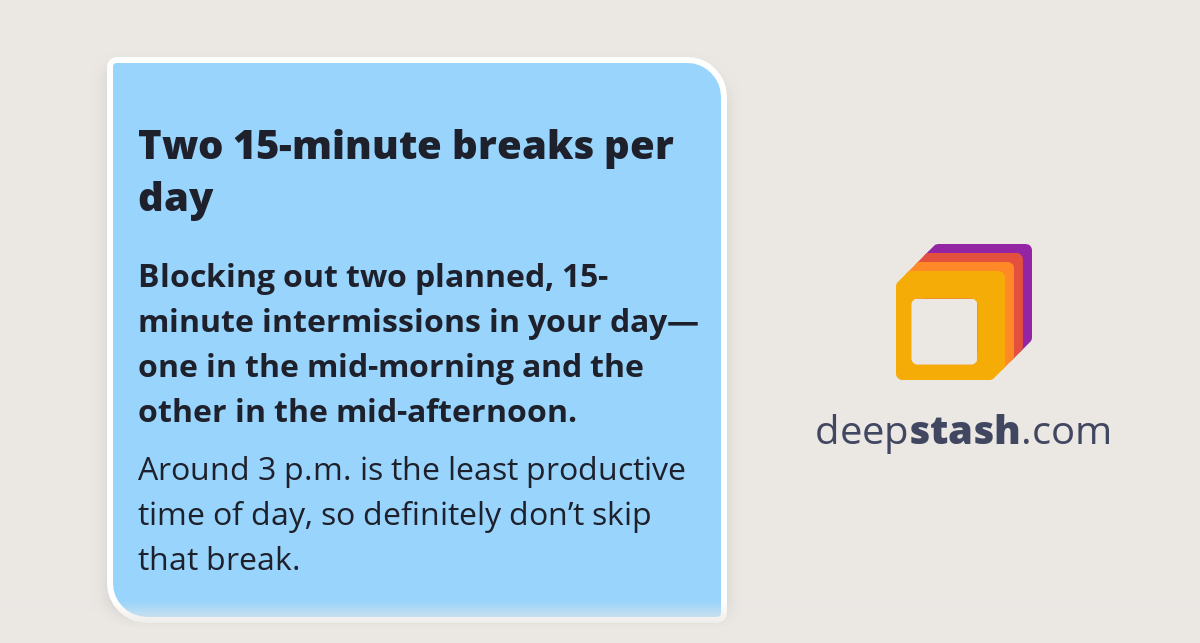 Two 15-minute breaks per day

Blocking out two planned, 15-minute intermissions in your day—one in the mid-morning and the other in the mid-afternoon.

Around 3 p.m. is the least productive time of day, so definitely don't skip that break.

deepstash.com